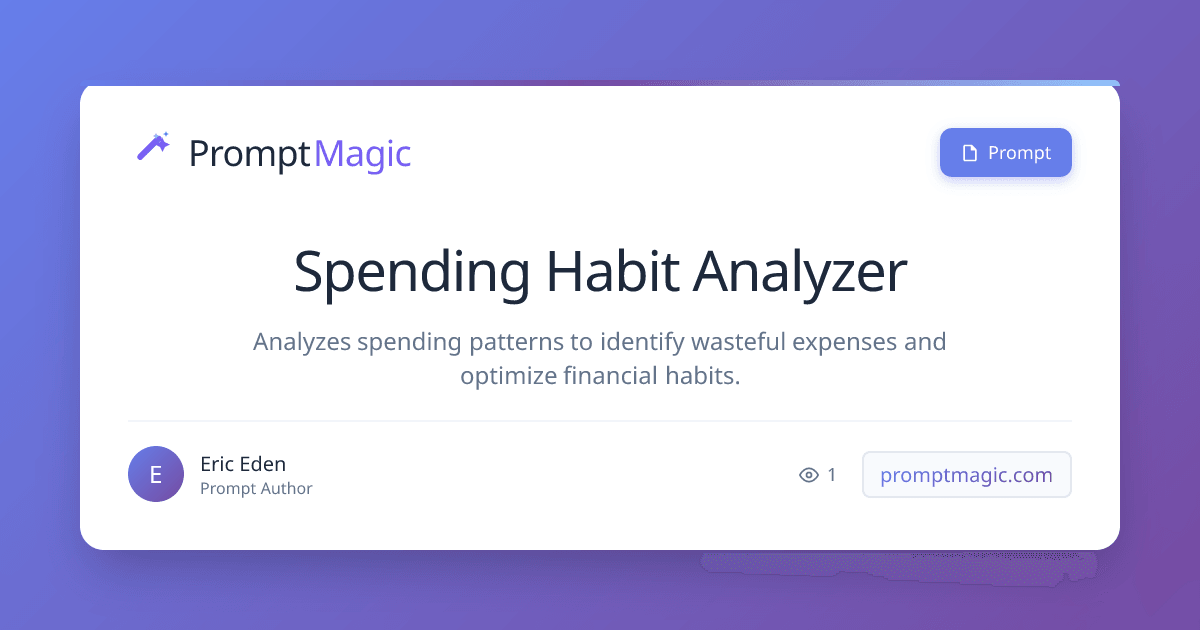 PromptMagic

Prompt

Spending Habit Analyzer

Analyzes spending patterns to identify wasteful expenses and optimize financial habits.

E

Eric Eden
Prompt Author

1

promptmagic.com